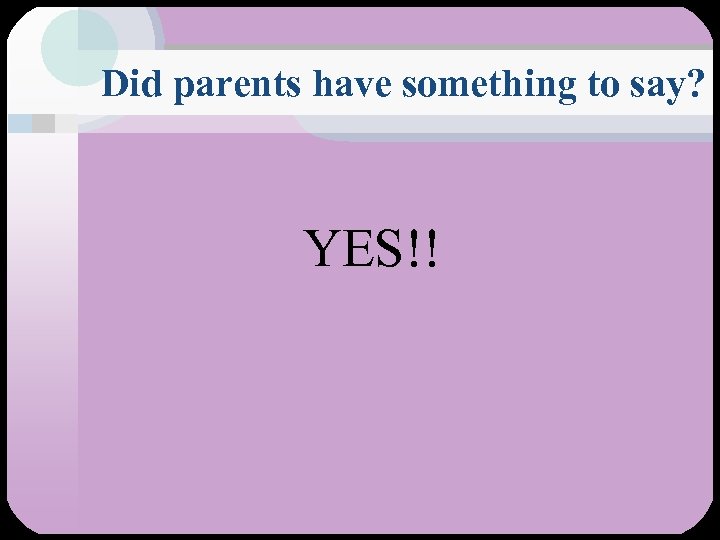 Did parents have something to say?

YES!!